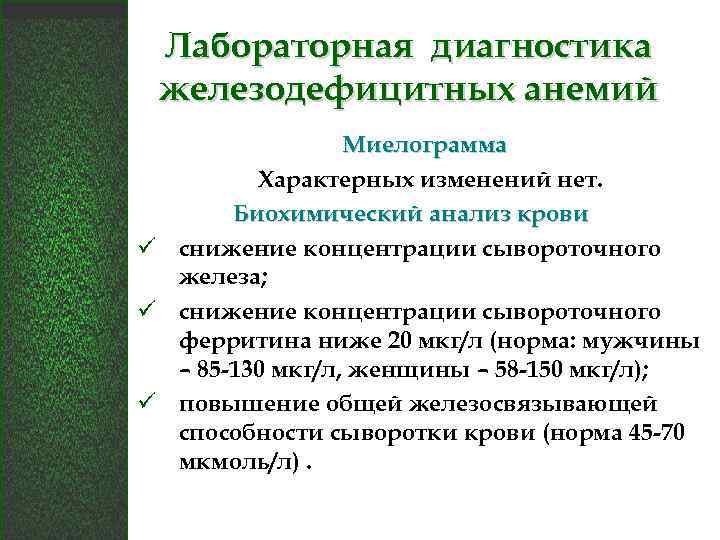 Лабораторная диагностика железодефицитных анемий

Миелограмма

Характерных изменений нет.

Биохимический анализ крови

✓ снижение концентрации сывороточного железа;

✓ снижение концентрации сывороточного ферритина ниже 20 мкг/л (норма: мужчины – 85-130 мкг/л, женщины – 58-150 мкг/л);

✓ повышение общей железосвязывающей способности сыворотки крови (норма 45-70 мкмоль/л) .